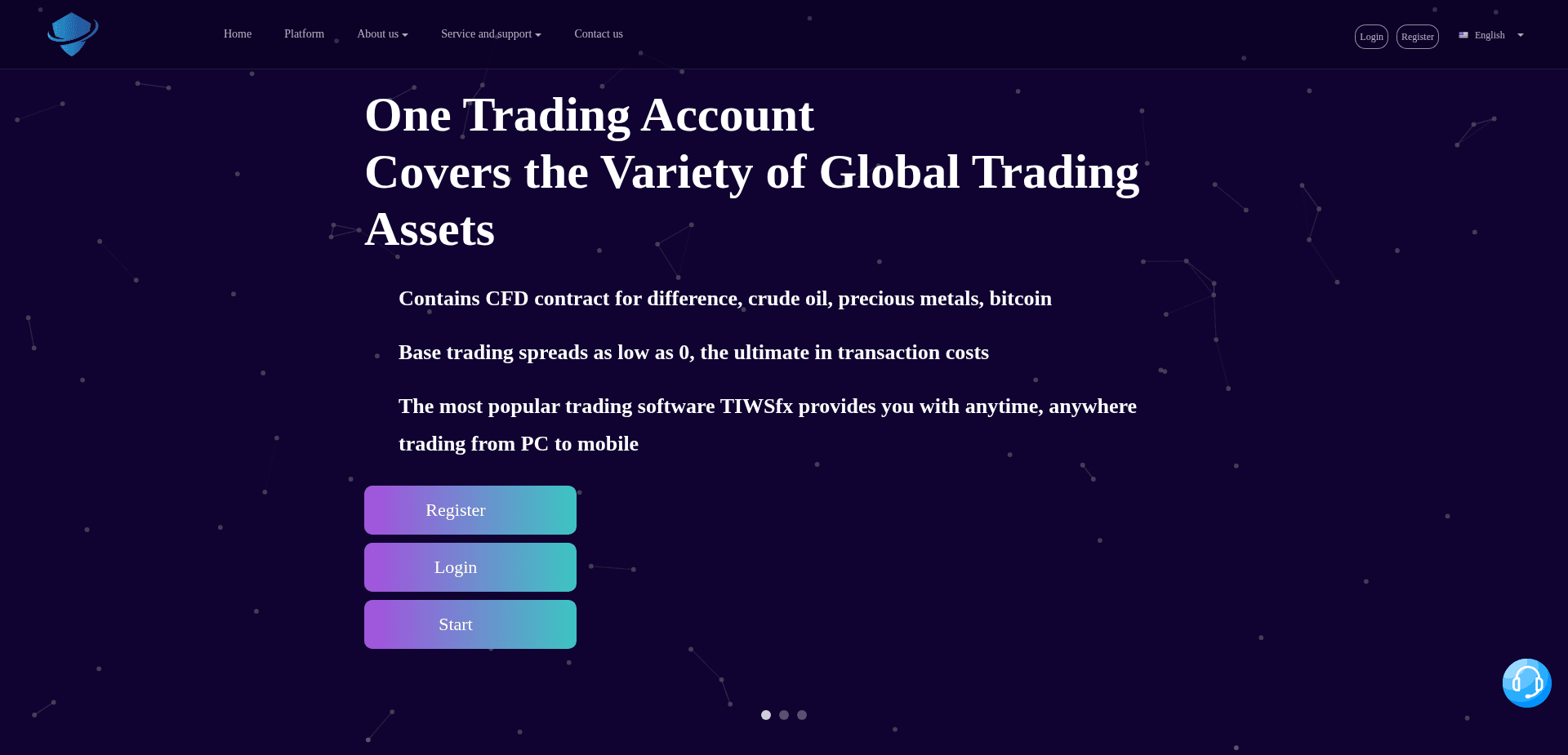 Home Platform About us Service and support Contact us

Login Register English

One Trading Account
Covers the Variety of Global Trading Assets

Contains CFD contract for difference, crude oil, precious metals, bitcoin

Base trading spreads as low as 0, the ultimate in transaction costs

The most popular trading software TIWSfx provides you with anytime, anywhere trading from PC to mobile

Register

Login

Start